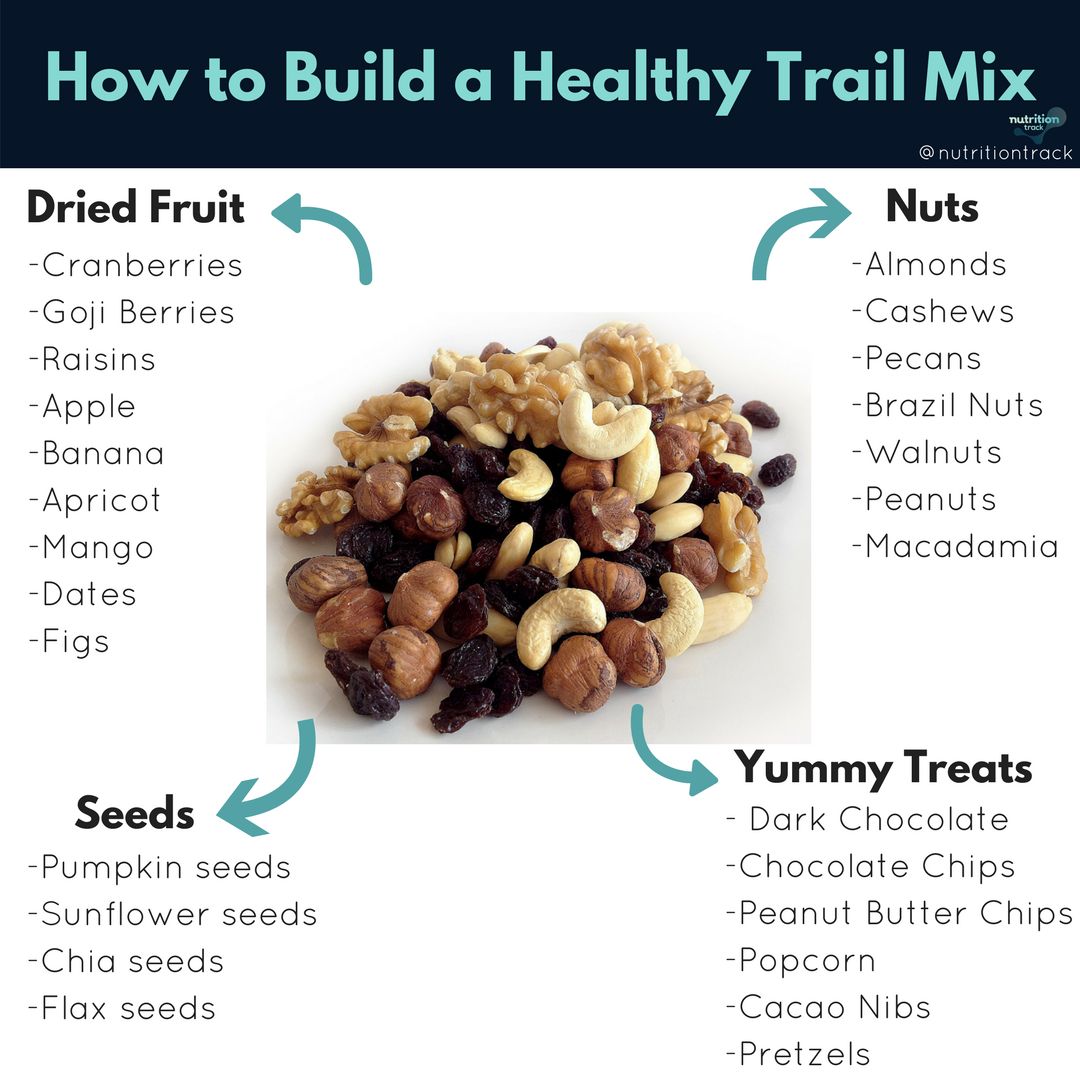 How to Build a Healthy Trail Mix

nutrition track
@nutritiontrack

Dried Fruit
-Cranberries
-Goji Berries
-Raisins
-Apple
-Banana
-Apricot
-Mango
-Dates
-Figs

Nuts
-Almonds
-Cashews
-Pecans
-Brazil Nuts
-Walnuts
-Peanuts
-Macadamia

Seeds
-Pumpkin seeds
-Sunflower seeds
-Chia seeds
-Flax seeds

Yummy Treats
- Dark Chocolate
-Chocolate Chips
-Peanut Butter Chips
-Popcorn
-Cacao Nibs
-Pretzels